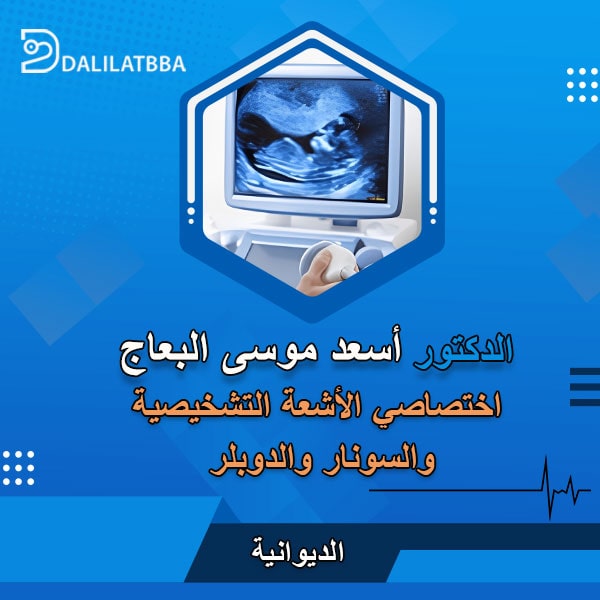 DALILATBBA

الدكتور أسعد موسى البعاج
اختصاصي الأشعة التشخيصية
والسونار والدوبلر

الديوانية